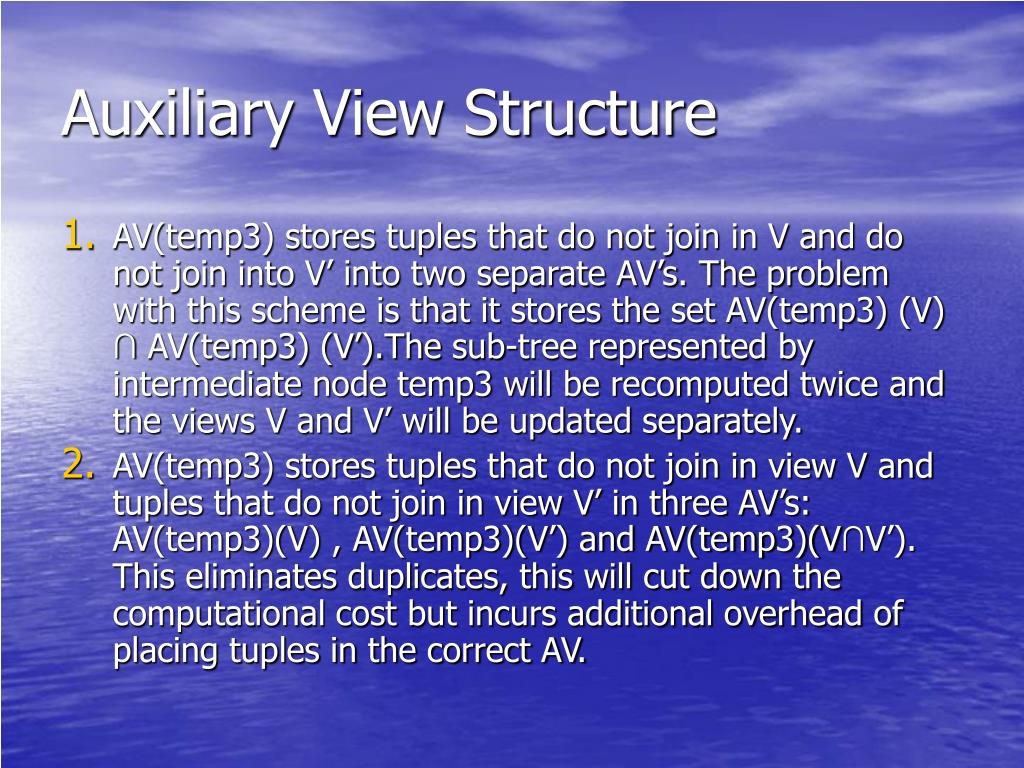 Auxiliary View Structure

1. AV(temp3) stores tuples that do not join in V and do not join into V’ into two separate AV’s. The problem with this scheme is that it stores the set AV(temp3) (V) ∩ AV(temp3) (V’).The sub-tree represented by intermediate node temp3 will be recomputed twice and the views V and V’ will be updated separately.
2. AV(temp3) stores tuples that do not join in view V and tuples that do not join in view V’ in three AV’s: AV(temp3)(V) , AV(temp3)(V’) and AV(temp3)(V∩V’). This eliminates duplicates, this will cut down the computational cost but incurs additional overhead of placing tuples in the correct AV.